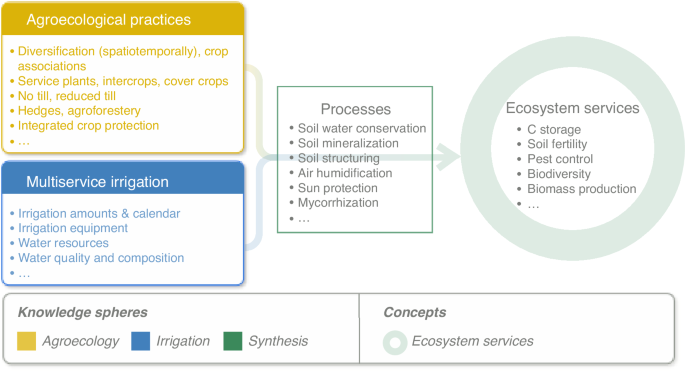 Agroecological practices

• Diversification (spatiotemporally), crop associations
• Service plants, intercrops, cover crops
• No till, reduced till
• Hedges, agroforestery
• Integrated crop protection
• …

Multiservice irrigation

• Irrigation amounts & calendar
• Irrigation equipment
• Water resources
• Water quality and composition
• …

Processes

• Soil water conservation
• Soil mineralization
• Soil structuring
• Air humidification
• Sun protection
• Mycorrhization
• …

Ecosystem services

• C storage
• Soil fertility
• Pest control
• Biodiversity
• Biomass production
• …

Knowledge spheres

Agroecology Irrigation Synthesis

Concepts

Ecosystem services